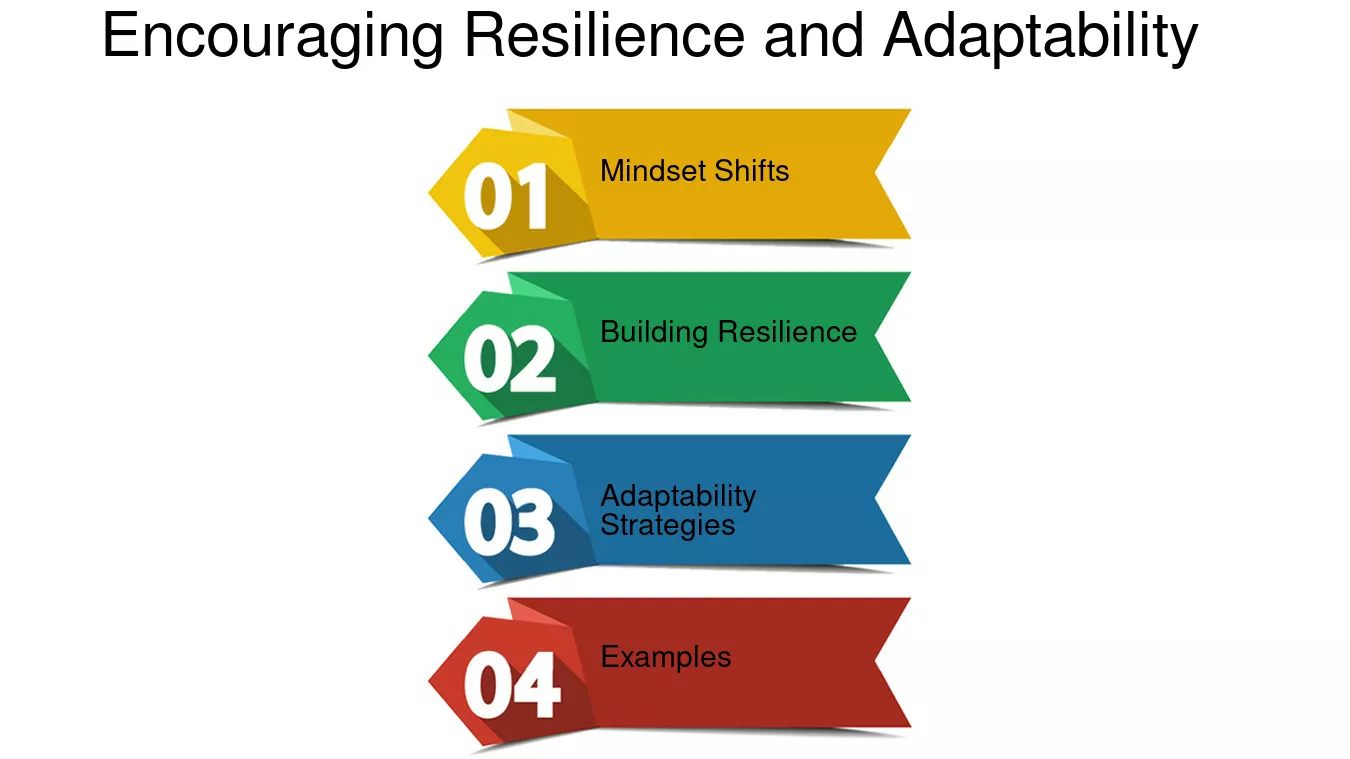 Encouraging Resilience and Adaptability

01
Mindset Shifts

02
Building Resilience

03
Adaptability Strategies

04
Examples